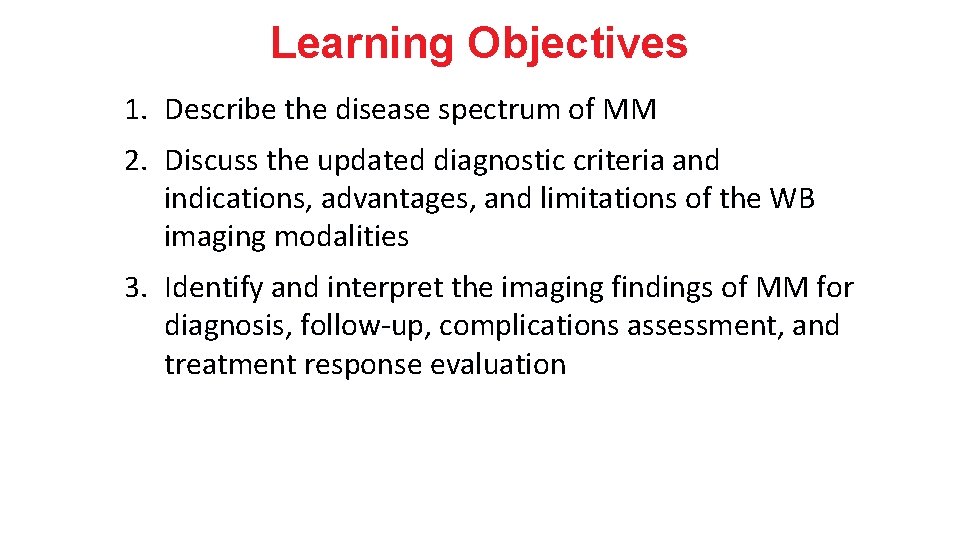 Learning Objectives

1. Describe the disease spectrum of MM

2. Discuss the updated diagnostic criteria and indications, advantages, and limitations of the WB imaging modalities

3. Identify and interpret the imaging findings of MM for diagnosis, follow-up, complications assessment, and treatment response evaluation